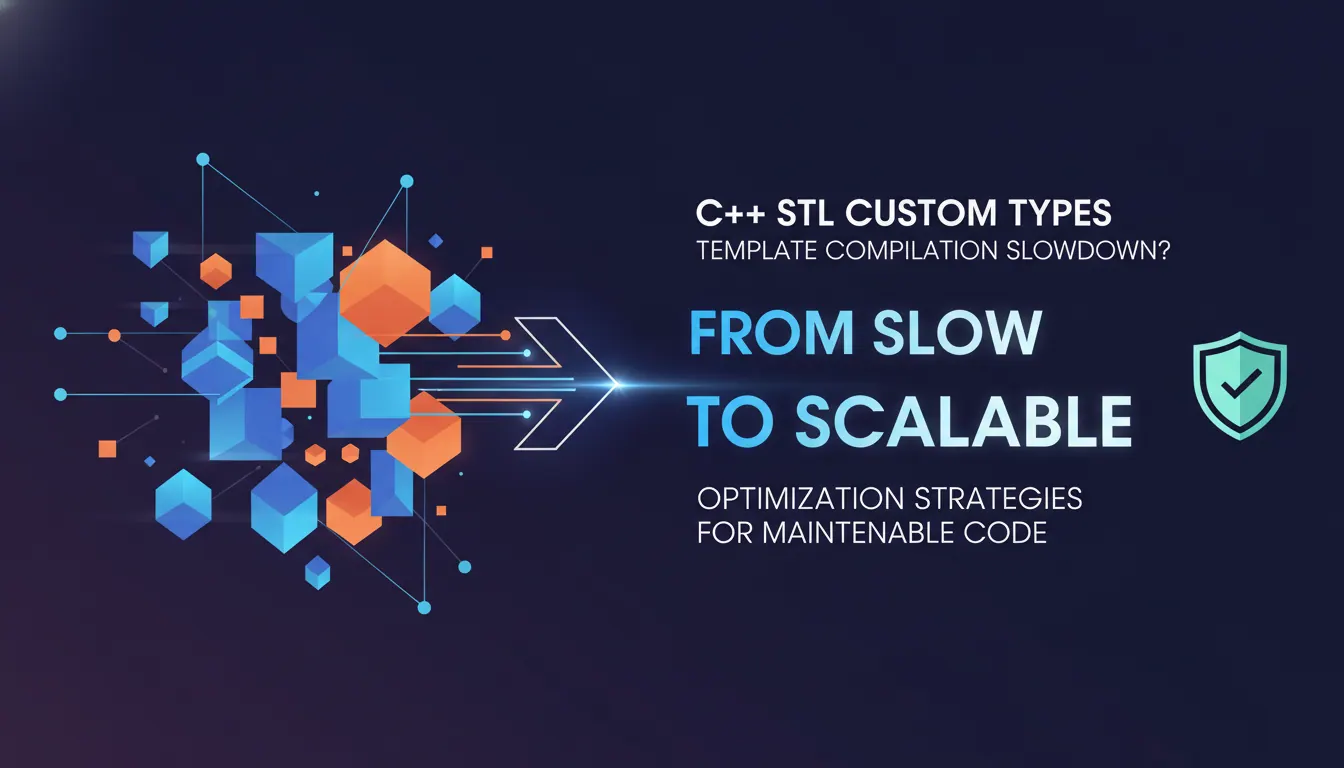 C++ STL CUSTOM TYPES
TEMPLATE COMPILATION SLOWDOWN?

FROM SLOW
TO SCALABLE

OPTIMIZATION STRATEGIES
FOR MAINTENABLE CODE